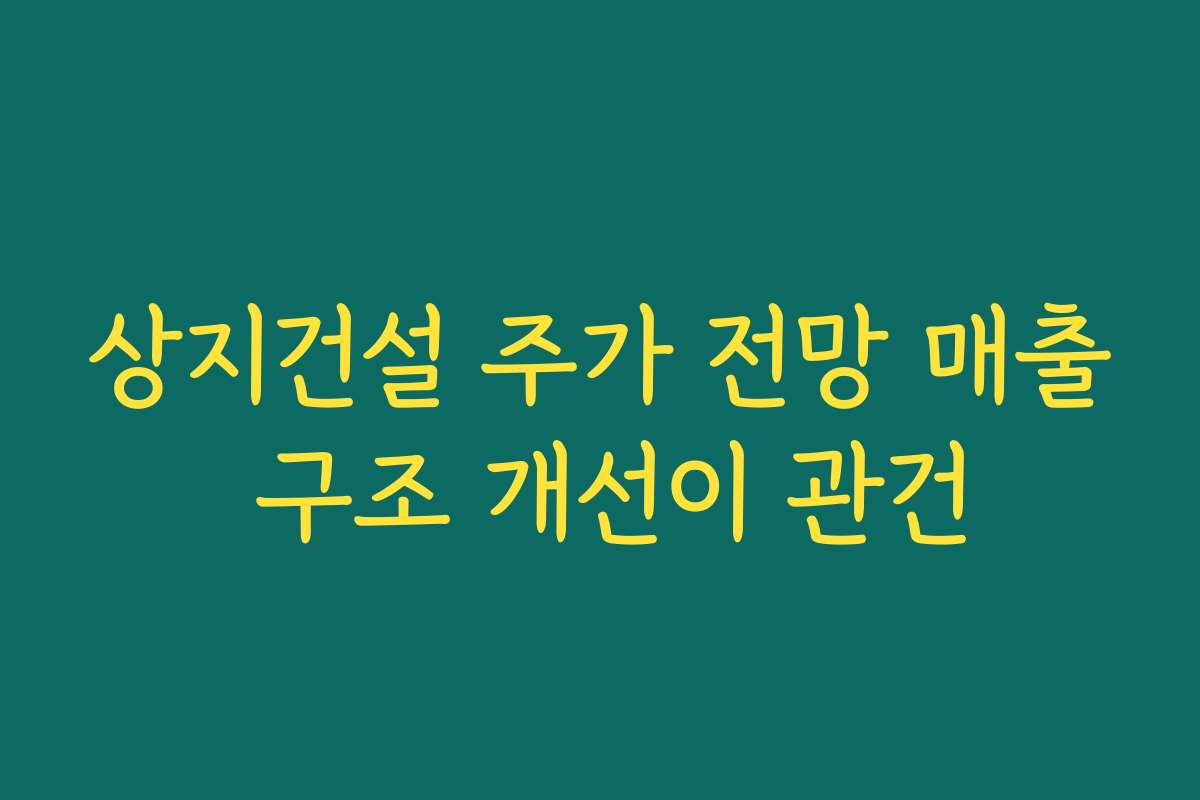 상지건설 주가 전망 매출 구조 개선이 관건